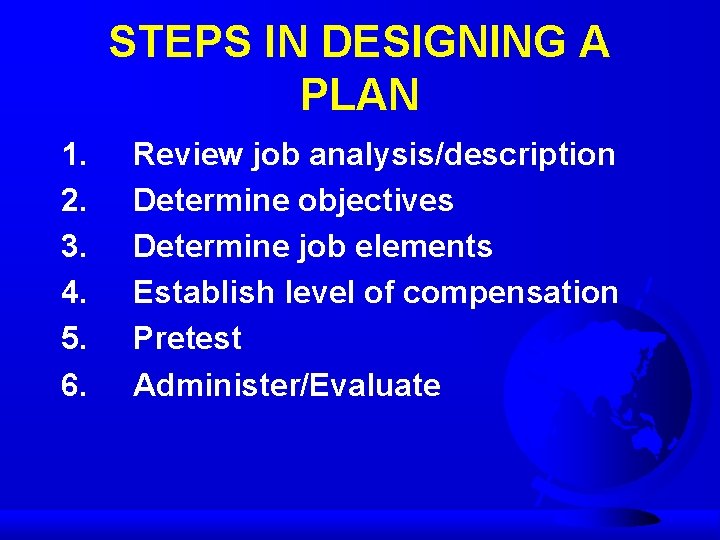 STEPS IN DESIGNING A PLAN

1. Review job analysis/description
2. Determine objectives
3. Determine job elements
4. Establish level of compensation
5. Pretest
6. Administer/Evaluate